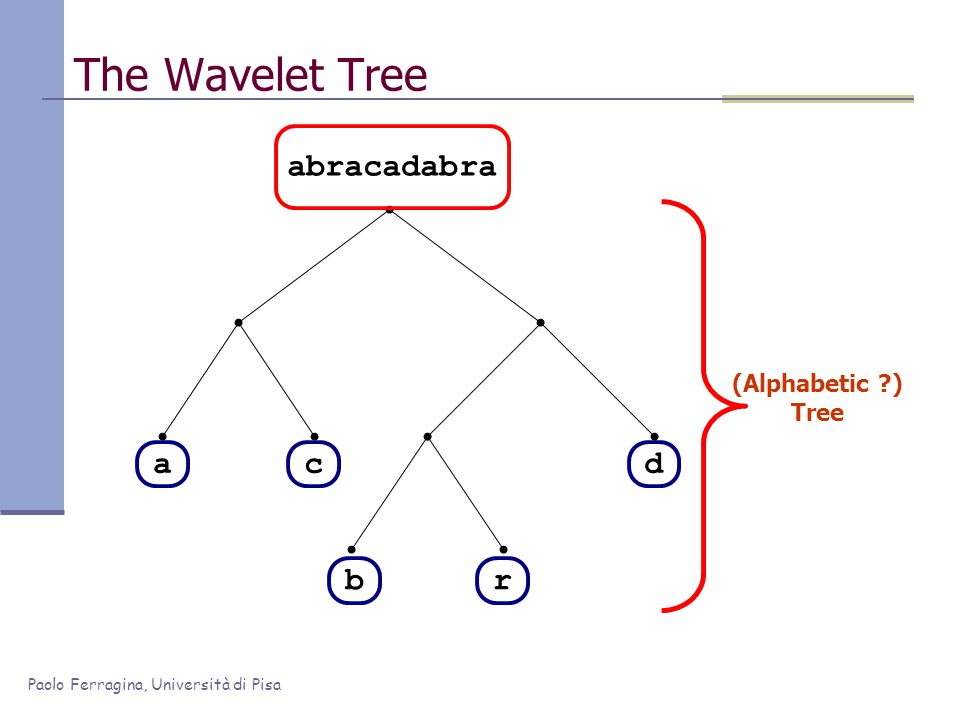 The Wavelet Tree

abracadabra

(Alphabetic ?)
Tree

a

c

d

b

r

Paolo Ferragina, Università di Pisa